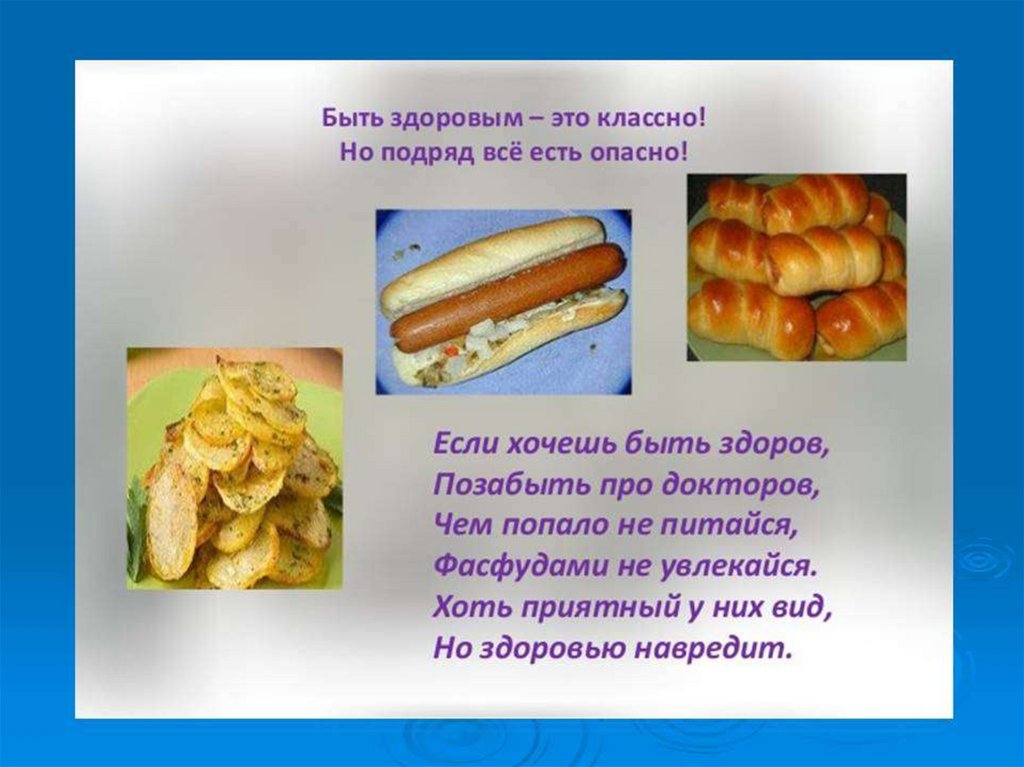 Быть здоровым – это классно!
Но подряд всё есть опасно!

Если хочешь быть здоров,
Позабыть про докторов,
Чем попало не питайся,
Фасфудами не увлекайся.
Хоть приятный у них вид,
Но здоровью навредит.